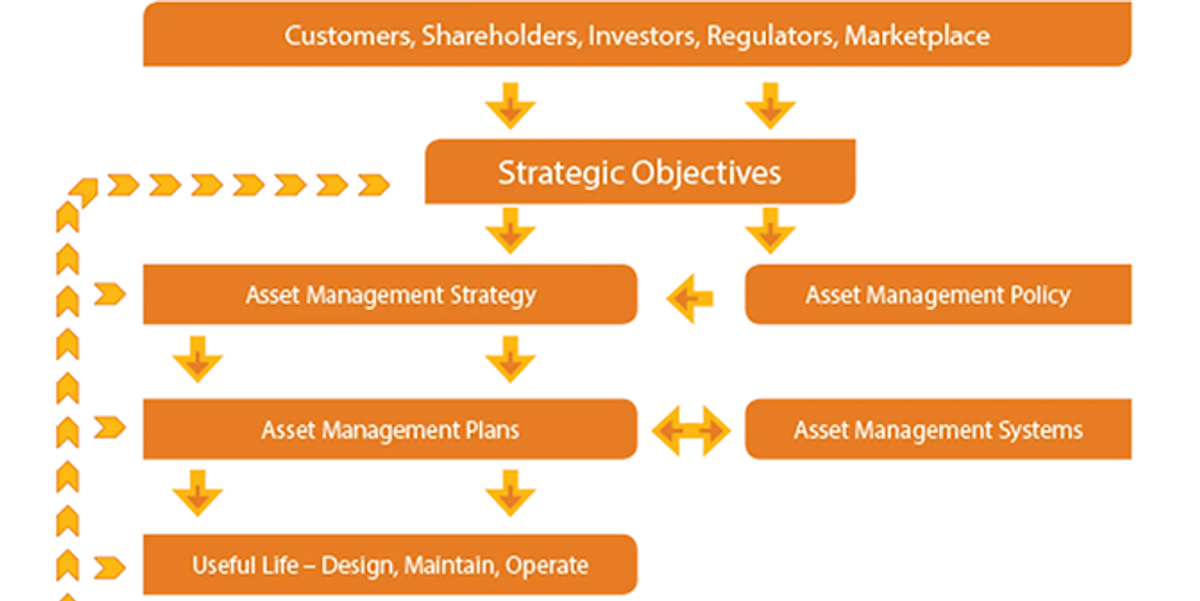 Customers, Shareholders, Investors, Regulators, Marketplace

Strategic Objectives

Asset Management Strategy

Asset Management Policy

Asset Management Plans

Asset Management Systems

Useful Life – Design, Maintain, Operate